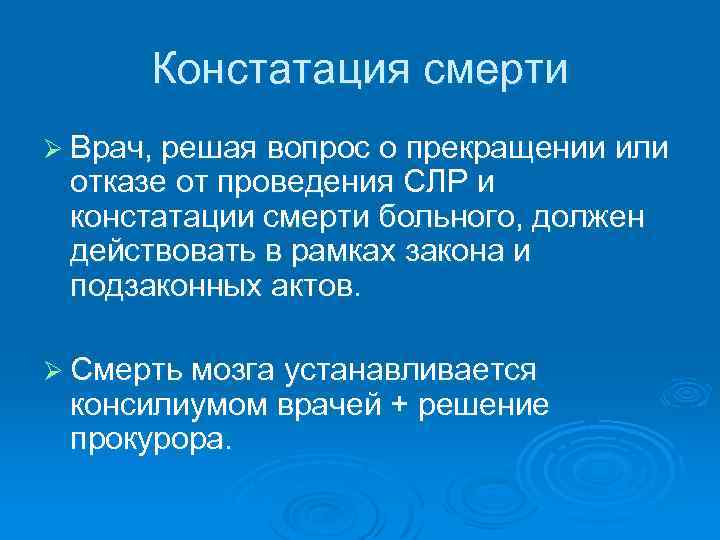 Констатация смерти

➢ Врач, решая вопрос о прекращении или отказе от проведения СЛР и констатации смерти больного, должен действовать в рамках закона и подзаконных актов.

➢ Смерть мозга устанавливается консилиумом врачей + решение прокурора.